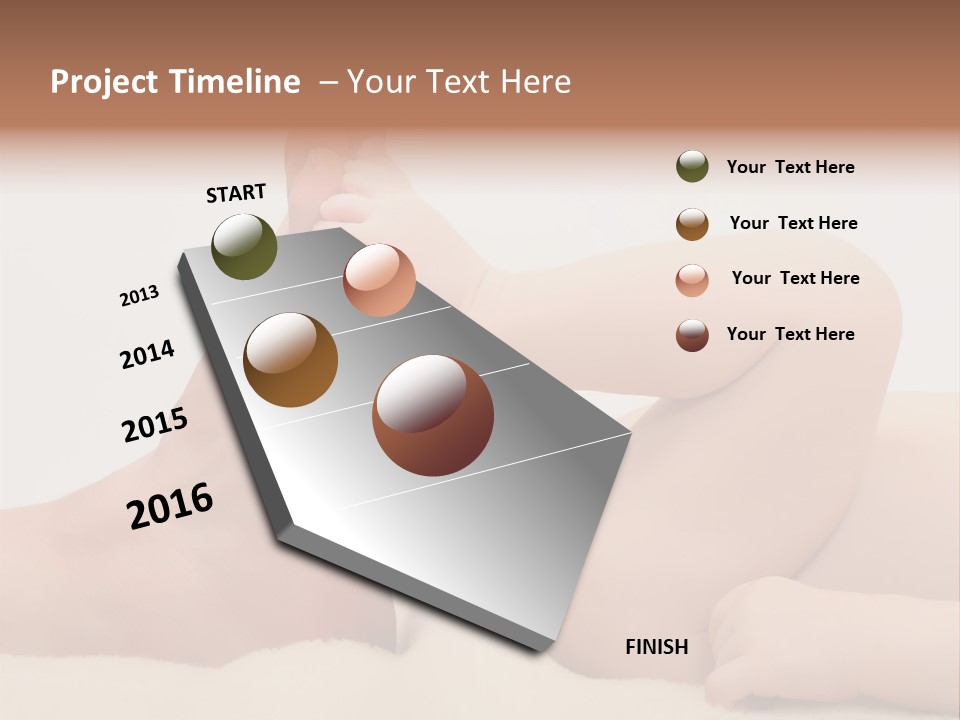 Project Timeline – Your Text Here

START

2013

2014

2015

2016

FINISH

Your Text Here

Your Text Here

Your Text Here

Your Text Here